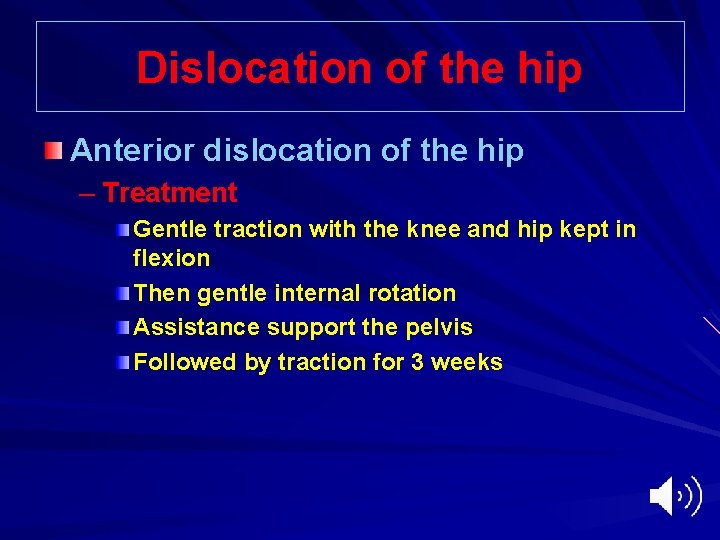 Dislocation of the hip

Anterior dislocation of the hip

– Treatment

Gentle traction with the knee and hip kept in flexion

Then gentle internal rotation

Assistance support the pelvis

Followed by traction for 3 weeks